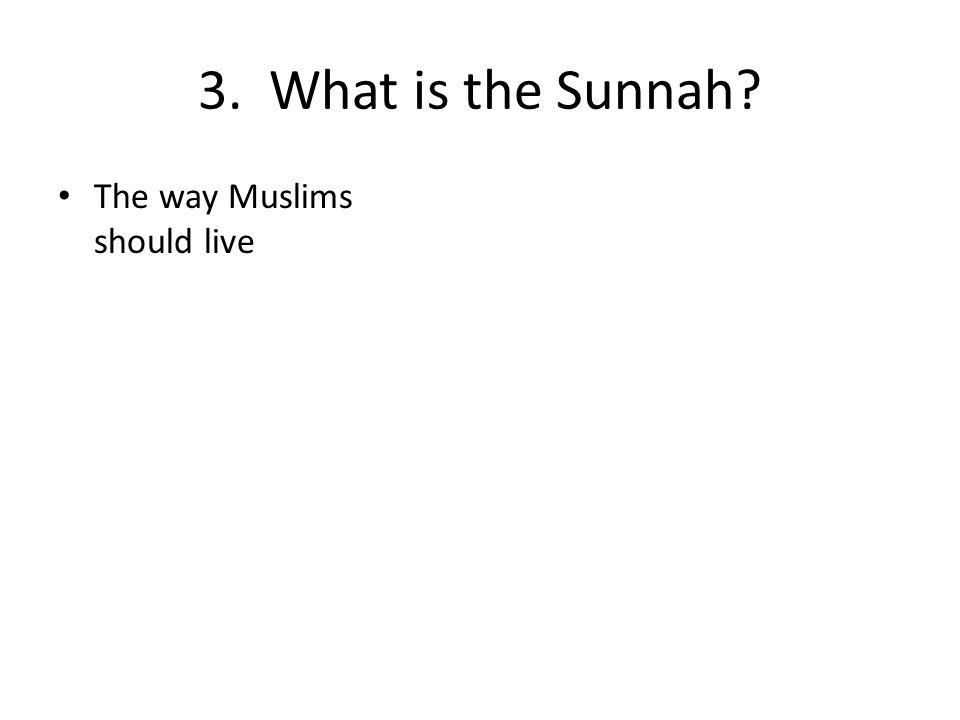 3. What is the Sunnah?

• The way Muslims should live